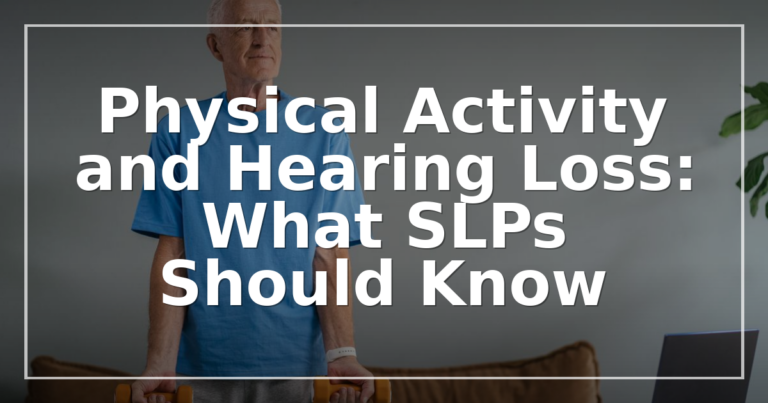 Physical Activity and Hearing Loss: What SLPs Should Know